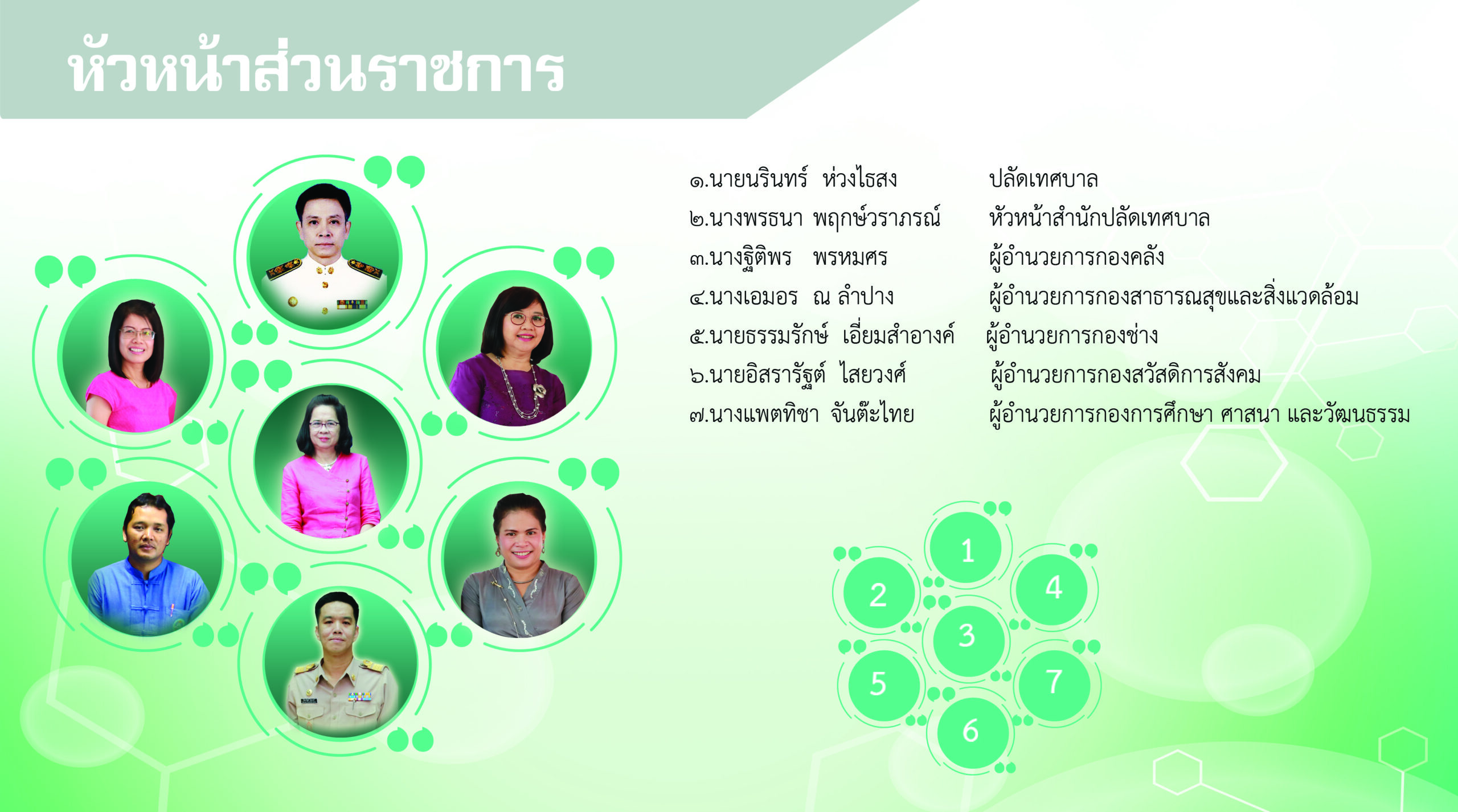 หัวหน้าส่วนราชการ

๑.นายนรินทร์ ห่วงไธสง ปลัดเทศบาล
๒.นางพรธนา พฤกษ์วราภรณ์ หัวหน้าสำนักปลัดเทศบาล
๓.นางฐิติพร พรหมศร ผู้อำนวยการกองคลัง
๔.นางเอมอร ณ ลำปาง ผู้อำนวยการกองสาธารณสุขและสิ่งแวดล้อม
๕.นายธรรมรักษ์ เอี่ยมสำอางค์ ผู้อำนวยการกองช่าง
๖.นายอิสรารัฐต์ ไสยวงศ์ ผู้อำนวยการกองสวัสดิการสังคม
๗.นางแพตทิชา จันต๊ะไทย ผู้อำนวยการกองการศึกษา ศาสนา และวัฒนธรรม

1
2
4
3
5
7
6